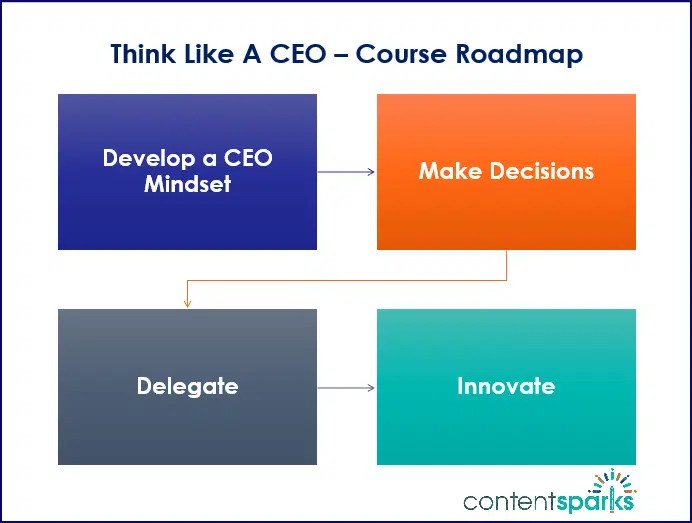 Think Like A CEO – Course Roadmap

Develop a CEO Mindset

Make Decisions

Delegate

Innovate

contentsparks